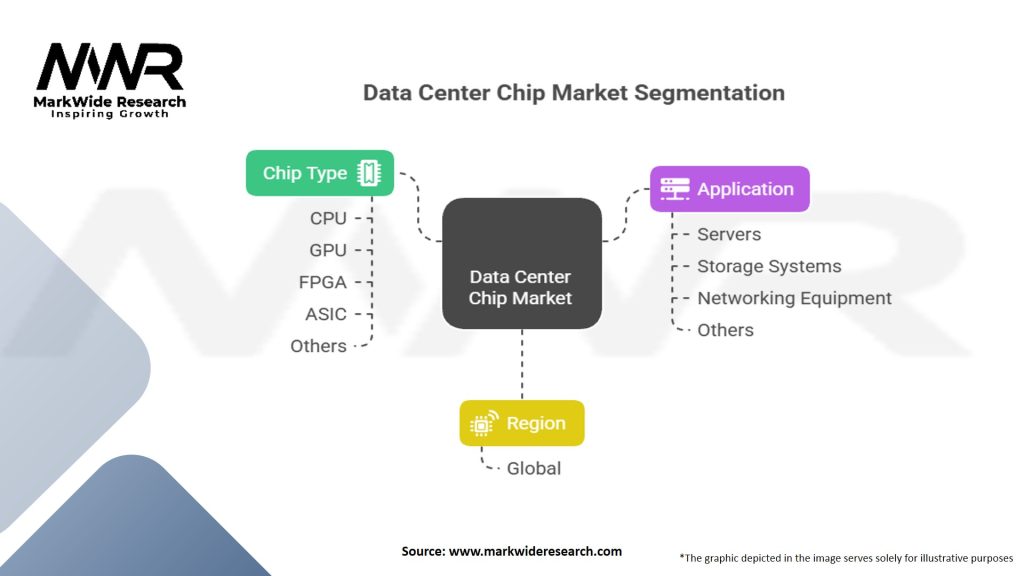 MWR
MarkWide Research
Inspiring Growth

Data Center Chip Market Segmentation

Chip Type

CPU
GPU
FPGA
ASIC
Others

Data Center Chip Market

Application

Servers
Storage Systems
Networking Equipment
Others

Region

Global

Source: www.markwideresearch.com

*The graphic depicted in the image serves solely for illustrative purposes